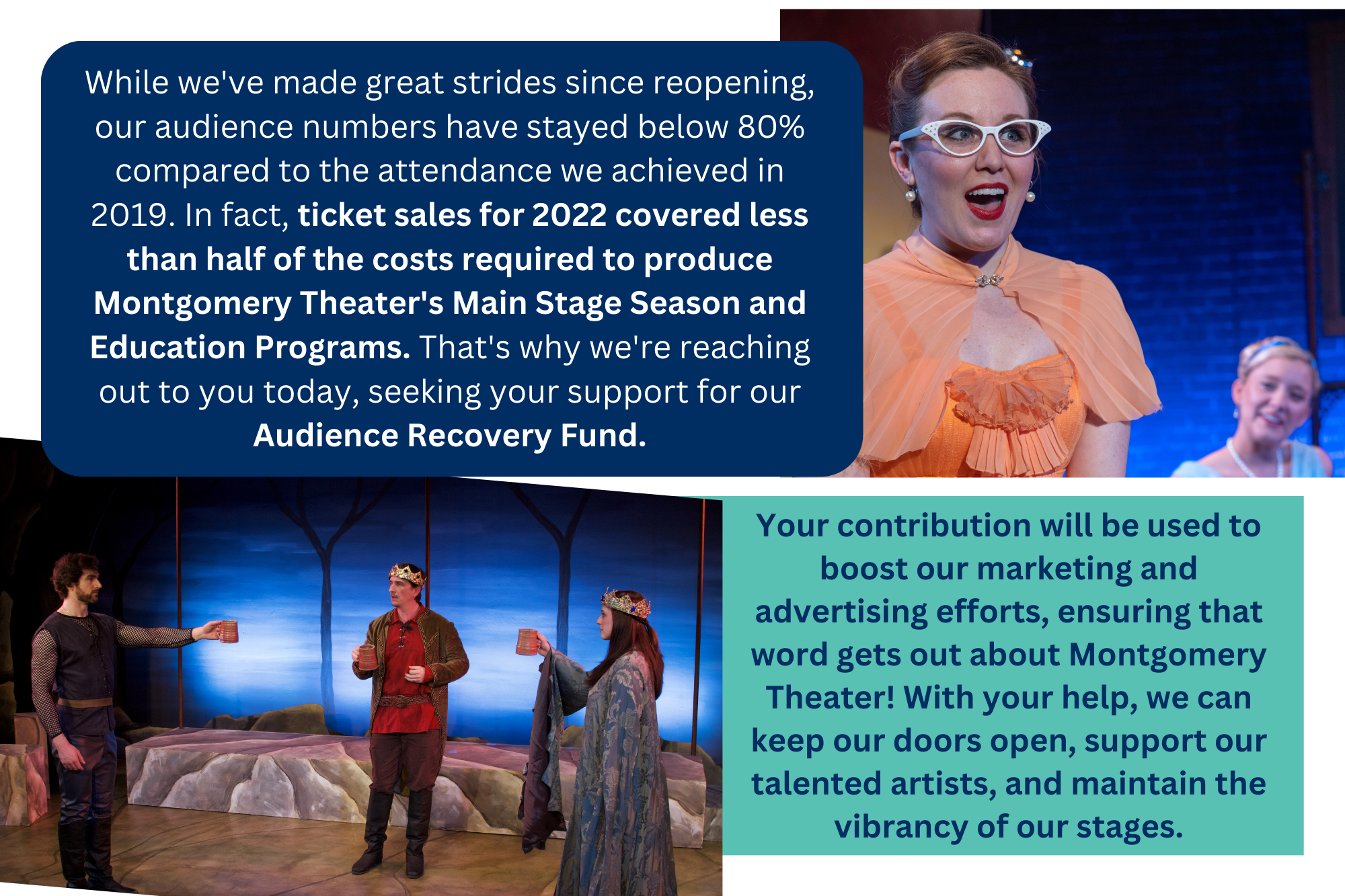 While we've made great strides since reopening, our audience numbers have stayed below 80% compared to the attendance we achieved in 2019. In fact, ticket sales for 2022 covered less than half of the costs required to produce Montgomery Theater's Main Stage Season and Education Programs. That's why we're reaching out to you today, seeking your support for our Audience Recovery Fund.

Your contribution will be used to boost our marketing and advertising efforts, ensuring that word gets out about Montgomery Theater! With your help, we can keep our doors open, support our talented artists, and maintain the vibrancy of our stages.